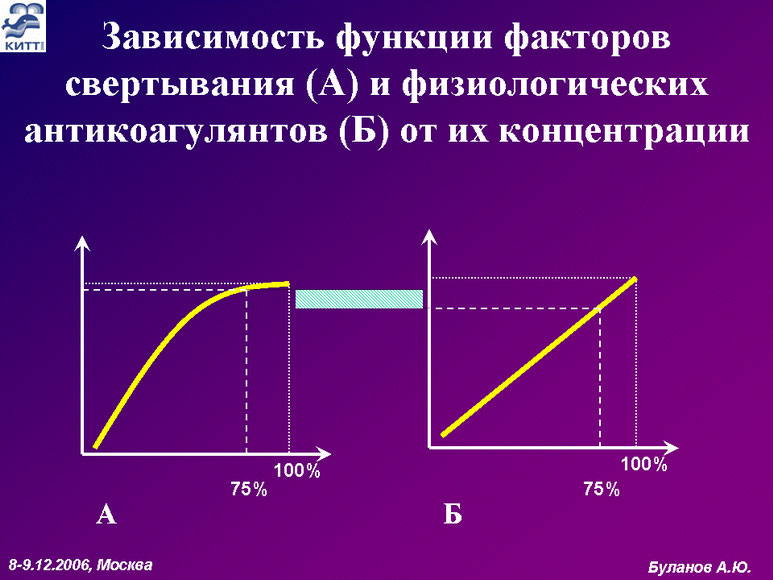 КИТТ

Зависимость функции факторов свертывания (А) и физиологических антикоагулянтов (Б) от их концентрации

100%
75%
А

100%
75%
Б

8-9.12.2006, Москва

Буланов А.Ю.